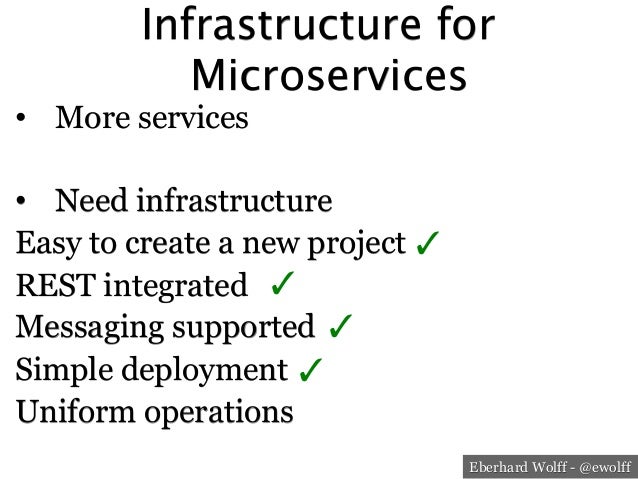 Infrastructure for Microservices

• More services

• Need infrastructure

Easy to create a new project ✓
REST integrated ✓
Messaging supported ✓
Simple deployment ✓
Uniform operations

Eberhard Wolff - @ewolff